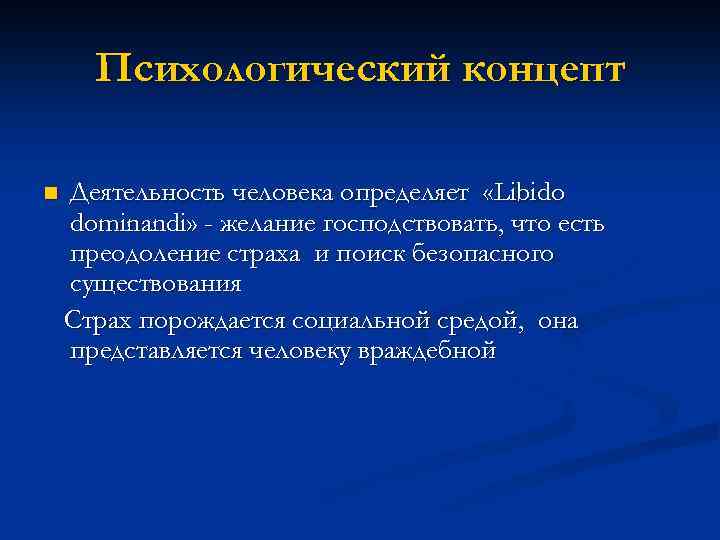 Психологический концепт

Деятельность человека определяет «Libido dominandi» - желание господствовать, что есть преодоление страха и поиск безопасного существования

Страх порождается социальной средой, она представляется человеку враждебной